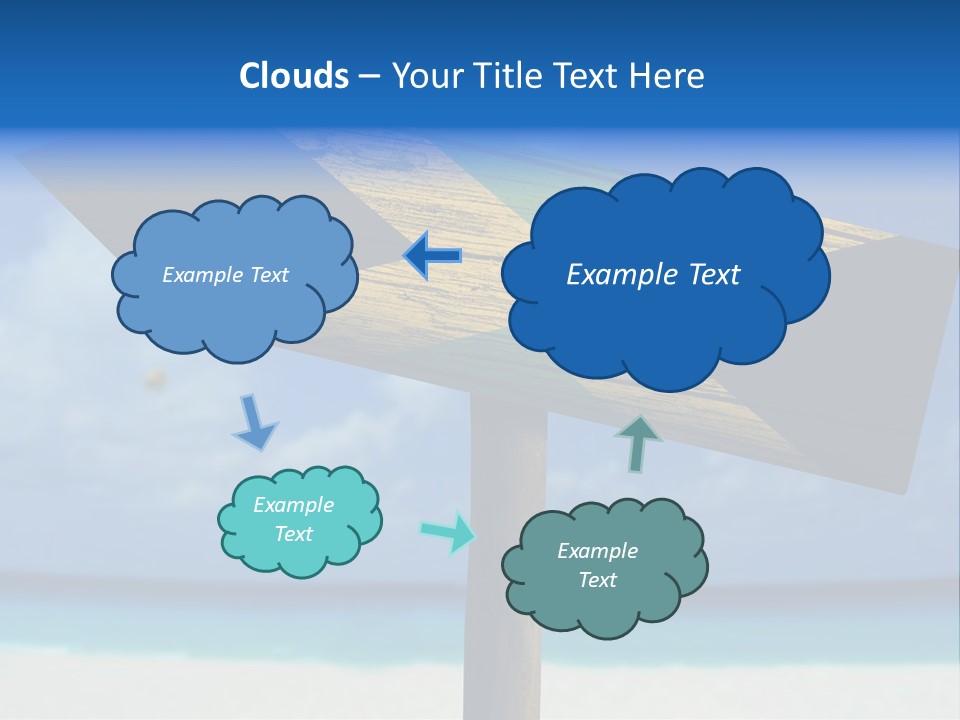 Clouds – Your Title Text Here

Example Text

Example Text

Example Text

Example Text